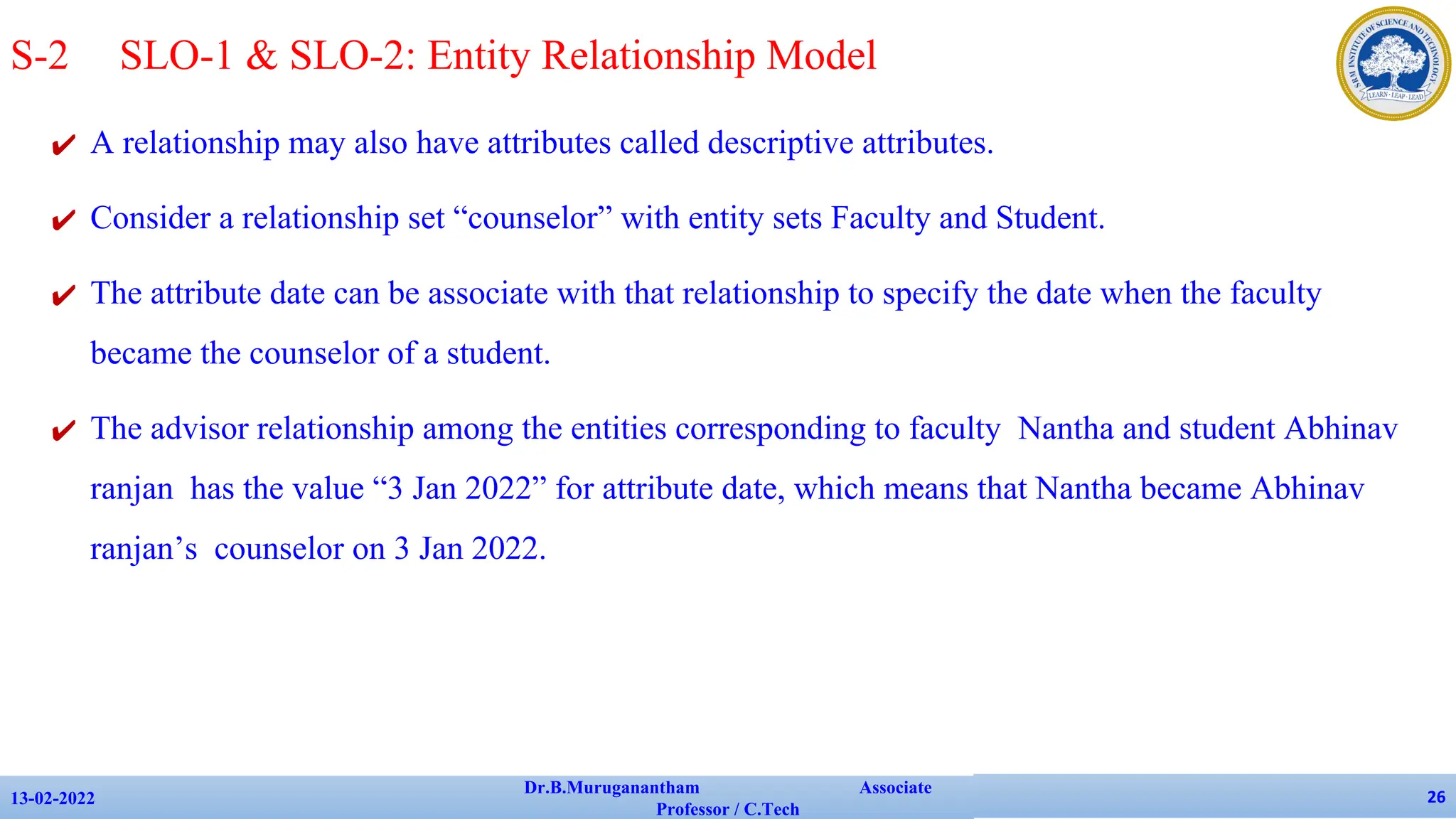 S-2 SLO-1 & SLO-2: Entity Relationship Model

SRM INSTITUTE OF SCIENCE AND TECHNOLOGY
LEARN · LEAP · LEAD

✔ A relationship may also have attributes called descriptive attributes.

✔ Consider a relationship set “counselor” with entity sets Faculty and Student.

✔ The attribute date can be associate with that relationship to specify the date when the faculty became the counselor of a student.

✔ The advisor relationship among the entities corresponding to faculty Nantha and student Abhinav ranjan has the value “3 Jan 2022” for attribute date, which means that Nantha became Abhinav ranjan’s counselor on 3 Jan 2022.

13-02-2022 Dr.B.Muruganantham Associate Professor / C.Tech 26